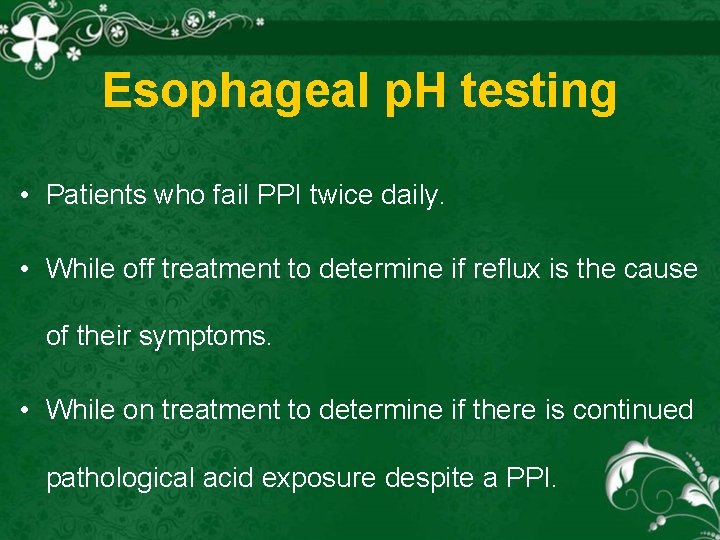 Esophageal pH testing

• Patients who fail PPI twice daily.

• While off treatment to determine if reflux is the cause of their symptoms.

• While on treatment to determine if there is continued pathological acid exposure despite a PPI.